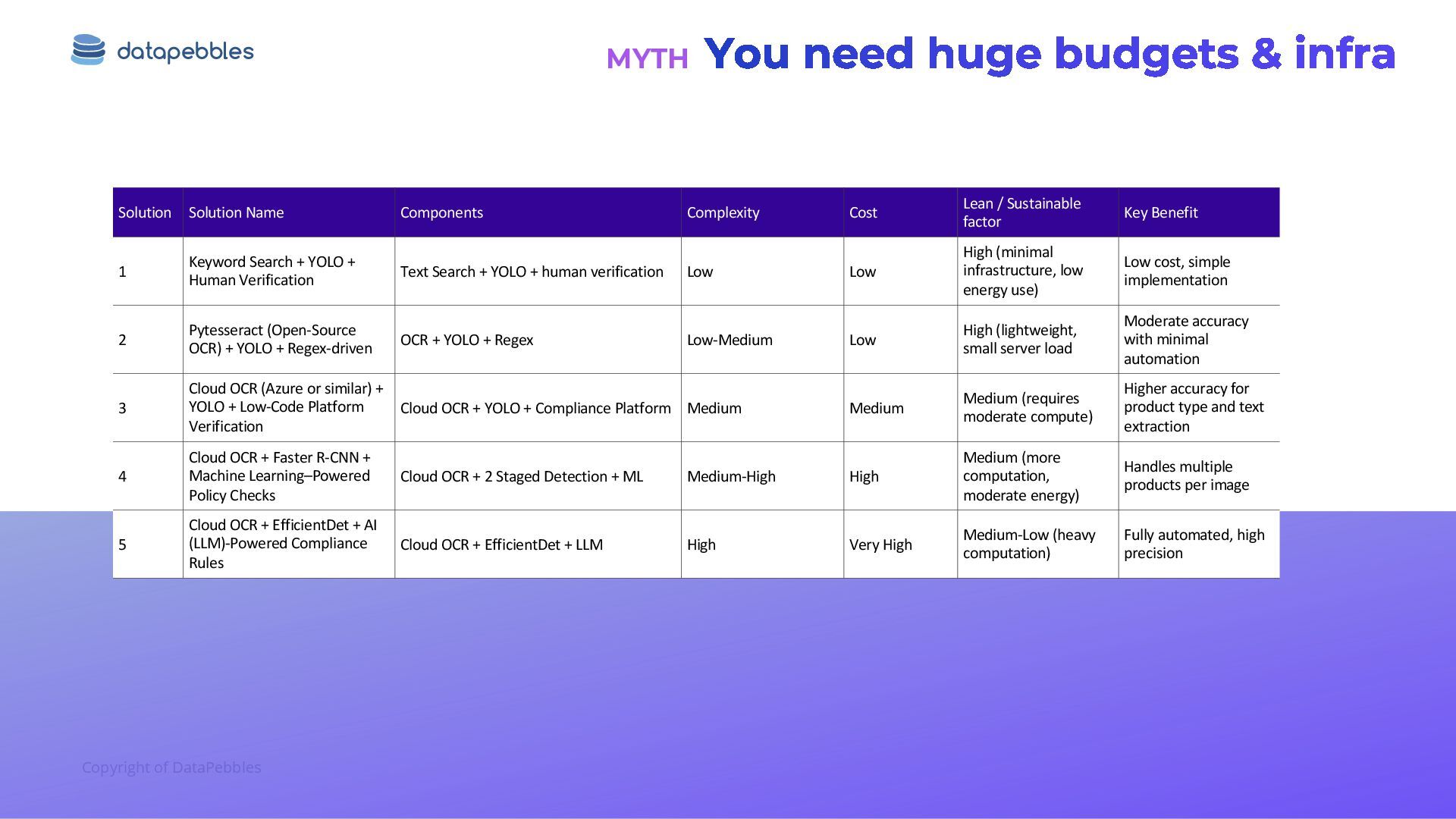 datapebbles

MYTH You need huge budgets & infra

| Solution | Solution Name | Components | Complexity | Cost | Lean / Sustainable factor | Key Benefit |
|---|---|---|---|---|---|---|
| 1 | Keyword Search + YOLO + Human Verification | Text Search + YOLO + human verification | Low | Low | High (minimal infrastructure, low energy use) | Low cost, simple implementation |
| 2 | Pytesseract (Open-Source OCR) + YOLO + Regex-driven | OCR + YOLO + Regex | Low-Medium | Low | High (lightweight, small server load | Moderate accuracy with minimal automation |
| 3 | Cloud OCR (Azure or similar) + YOLO + Low-Code Platform Verification | Cloud OCR + YOLO + Compliance Platform | Medium | Medium | Medium (requires moderate compute) | Higher accuracy for product type and text extraction |
| 4 | Cloud OCR + Faster R-CNN + Machine Learning–Powered Policy Checks | Cloud OCR + 2 Staged Detection + ML | Medium-High | High | Medium (more computation, moderate energy) | Handles multiple products per image |
| 5 | Cloud OCR + EfficientDet + AI (LLM)-Powered Compliance Rules | Cloud OCR + EfficientDet + LLM | High | Very High | Medium-Low (heavy computation) | Fully automated, high precision |

Copyright of DataPebbles